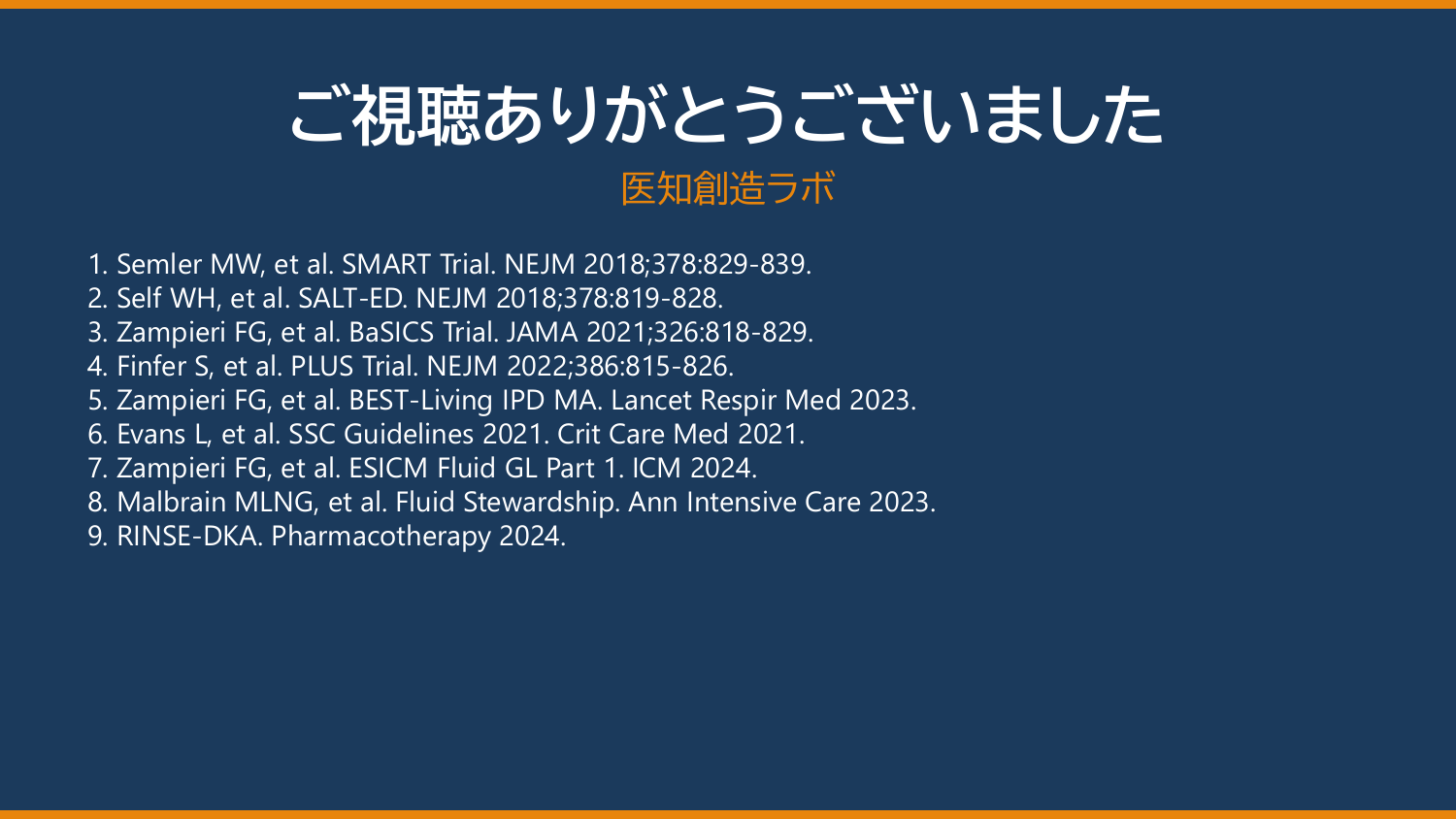 ご視聴ありがとうございました

医知創造ラボ

1. Semler MW, et al. SMART Trial. NEJM 2018;378:829-839.
2. Self WH, et al. SALT-ED. NEJM 2018;378:819-828.
3. Zampieri FG, et al. BaSICS Trial. JAMA 2021;326:818-829.
4. Finfer S, et al. PLUS Trial. NEJM 2022;386:815-826.
5. Zampieri FG, et al. BEST-Living IPD MA. Lancet Respir Med 2023.
6. Evans L, et al. SSC Guidelines 2021. Crit Care Med 2021.
7. Zampieri FG, et al. ESICM Fluid GL Part 1. ICM 2024.
8. Malbrain MLNG, et al. Fluid Stewardship. Ann Intensive Care 2023.
9. RINSE-DKA. Pharmacotherapy 2024.